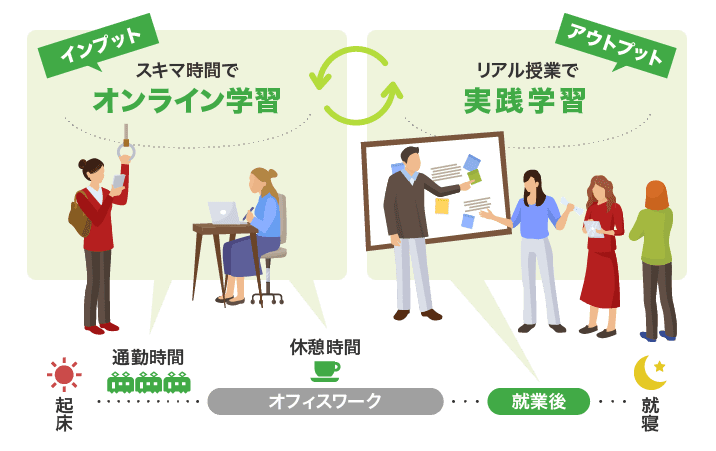 インプット
スキマ時間で
オンライン学習

アウトプット
リアル授業で
実践学習

通勤時間
休憩時間
起床
オフィスワーク
就業後
就寝